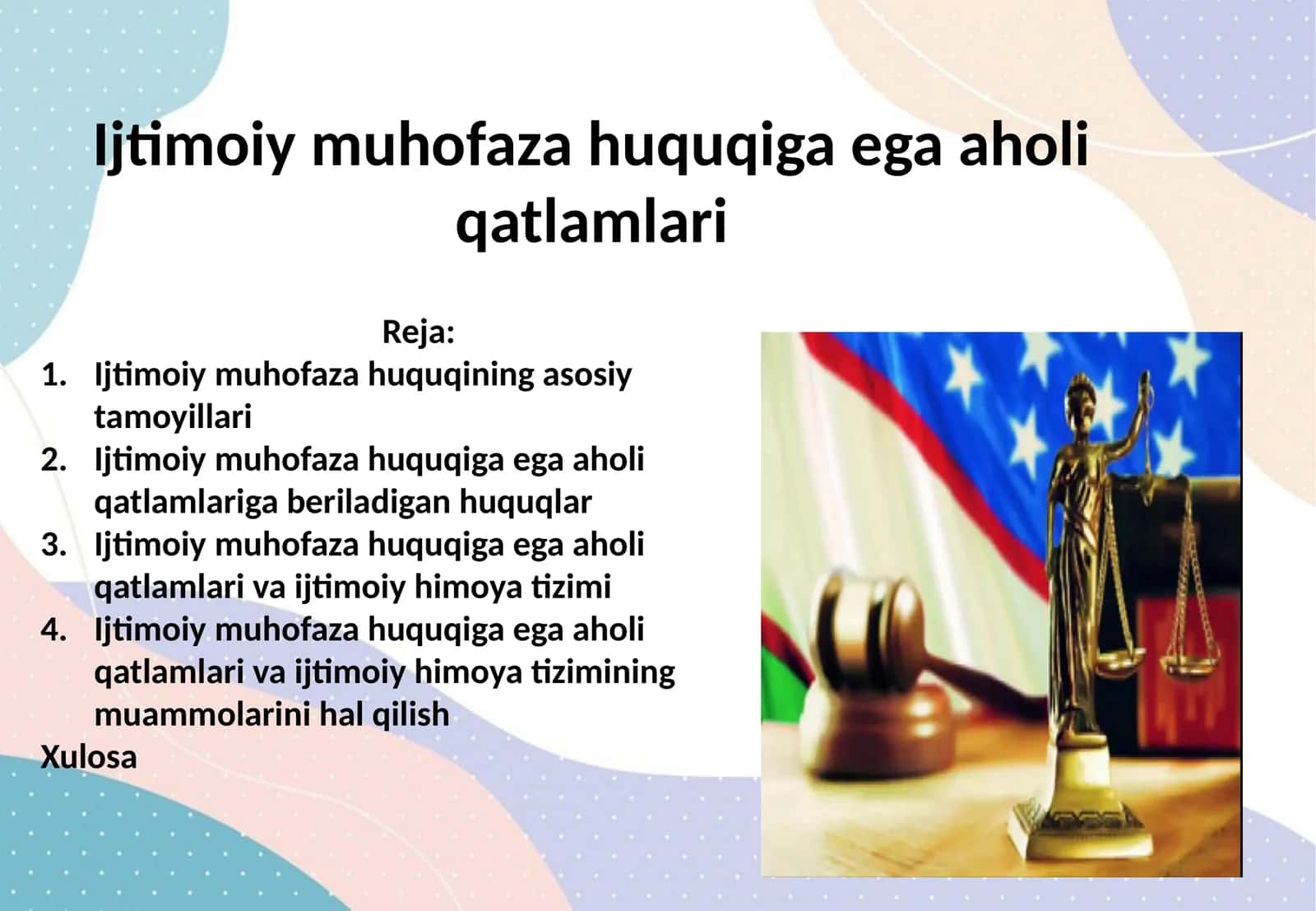 Ijtimoiy muhofaza huquqiga ega aholi qatlamlari

Reja:

1. Ijtimoiy muhofaza huquqining asosiy tamoyillari
2. Ijtimoiy muhofaza huquqiga ega aholi qatlamlariga beriladigan huquqlar
3. Ijtimoiy muhofaza huquqiga ega aholi qatlamlari va ijtimoiy himoya tizimi
4. Ijtimoiy muhofaza huquqiga ega aholi qatlamlari va ijtimoiy himoya tizimining muammolarini hal qilish

Xulosa